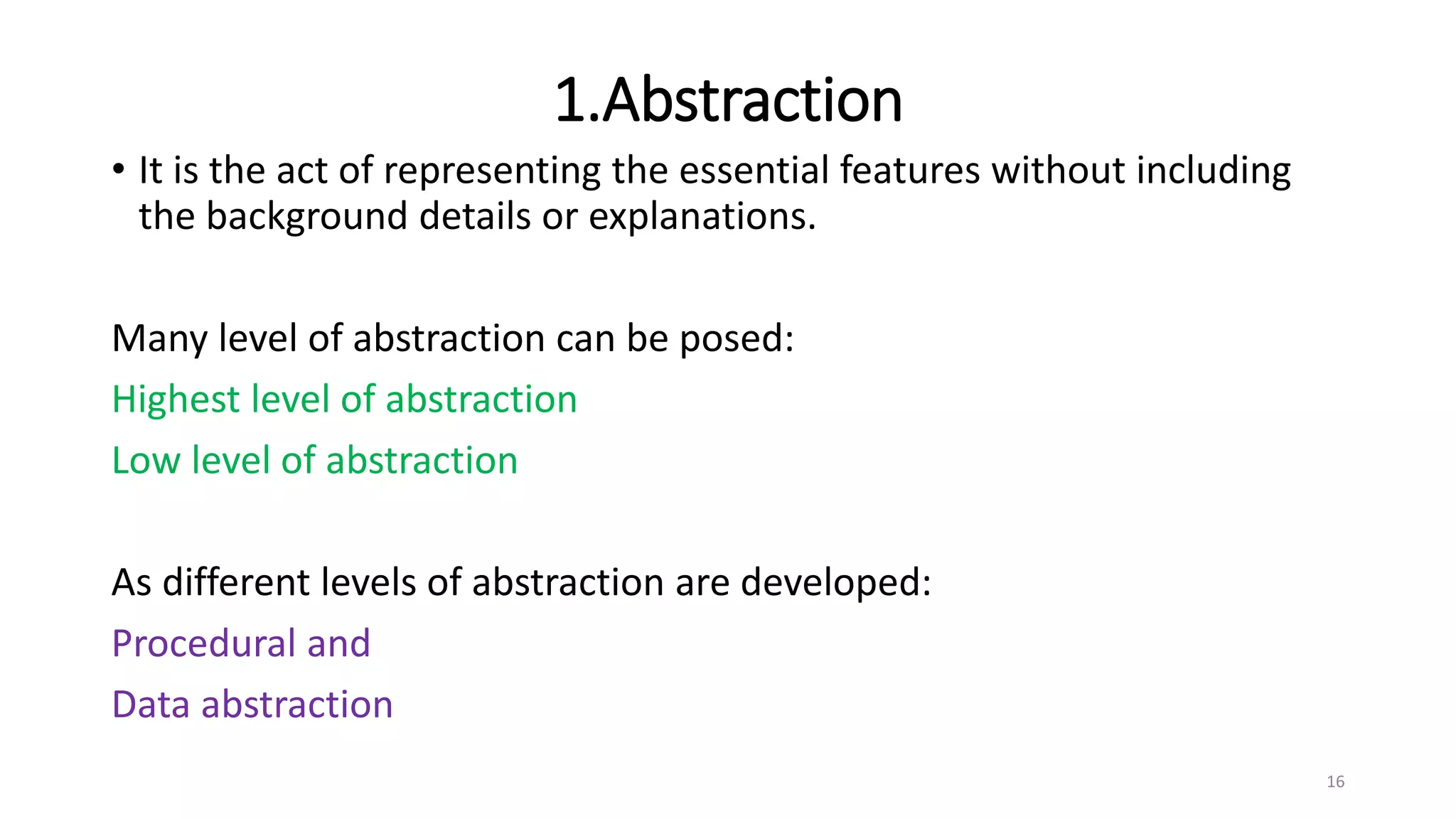 1.Abstraction

• It is the act of representing the essential features without including the background details or explanations.

Many level of abstraction can be posed:

Highest level of abstraction

Low level of abstraction

As different levels of abstraction are developed:

Procedural and

Data abstraction

16